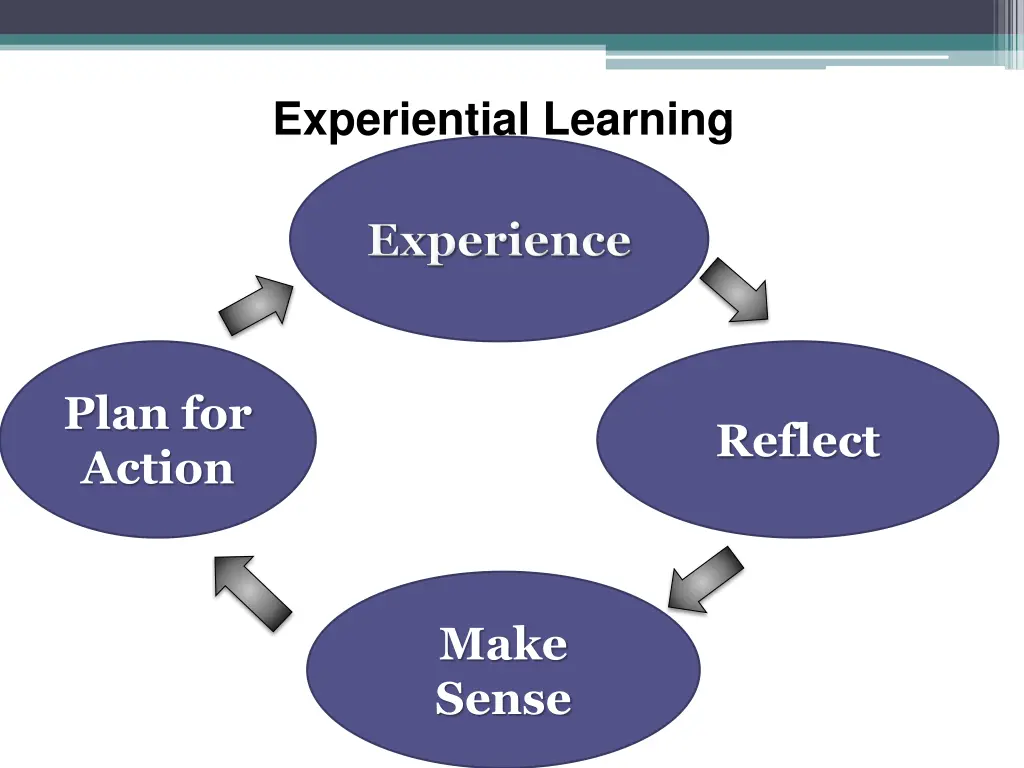 Experiential Learning

Experience

Reflect

Make Sense

Plan for Action